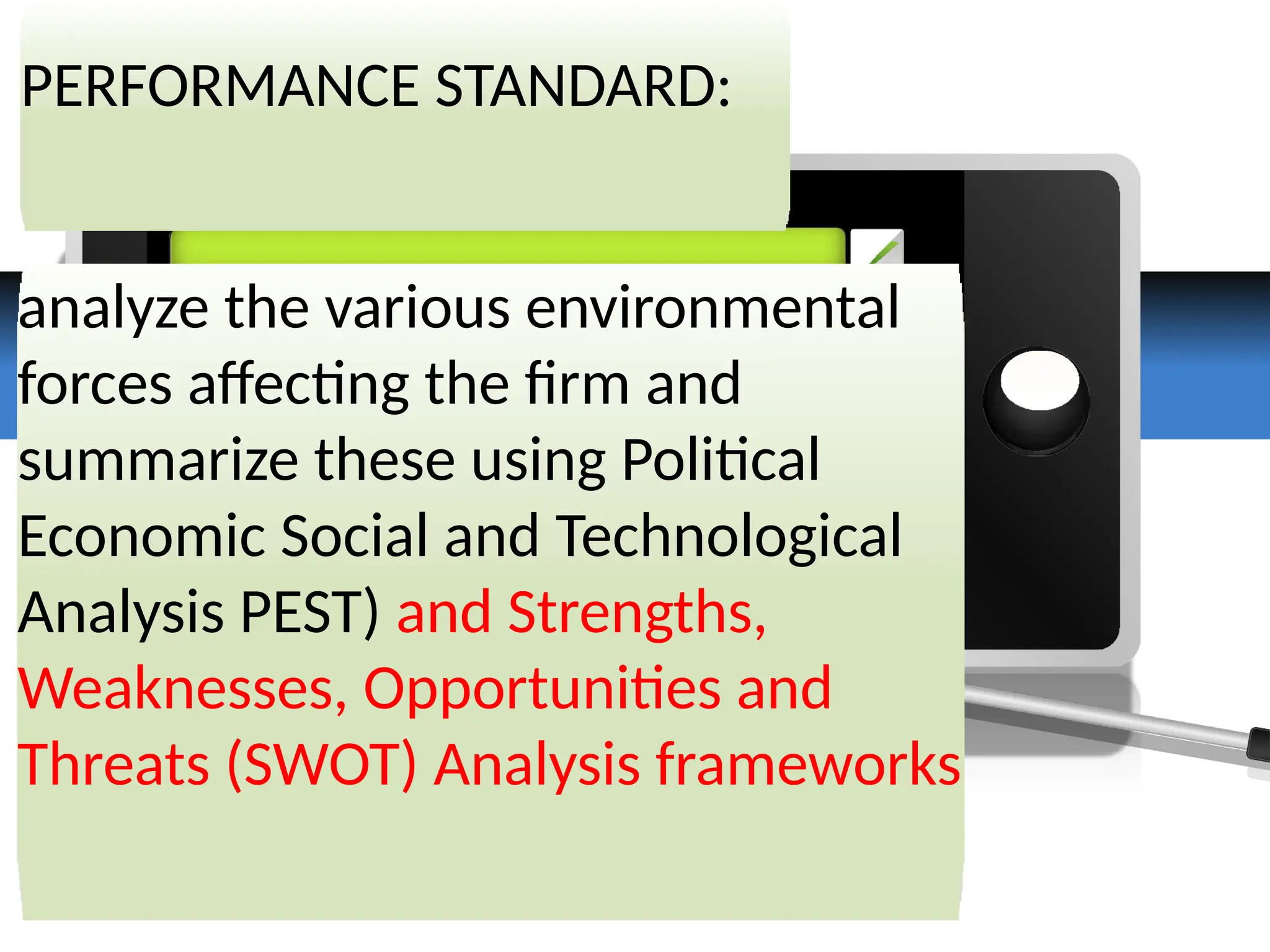 PERFORMANCE STANDARD:

analyze the various environmental forces affecting the firm and summarize these using Political Economic Social and Technological Analysis PEST) and Strengths, Weaknesses, Opportunities and Threats (SWOT) Analysis frameworks